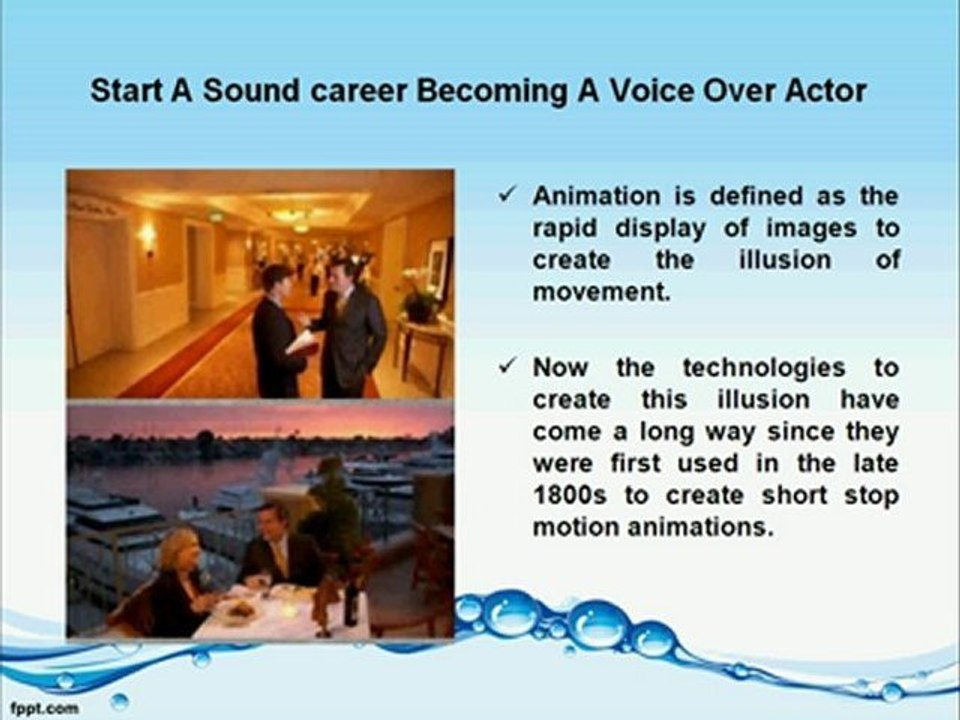 Start A Sound career Becoming A Voice Over Actor

✓ Animation is defined as the rapid display of images to create the illusion of movement.

✓ Now the technologies to create this illusion have come a long way since they were first used in the late 1800s to create short stop motion animations.

fppt.com